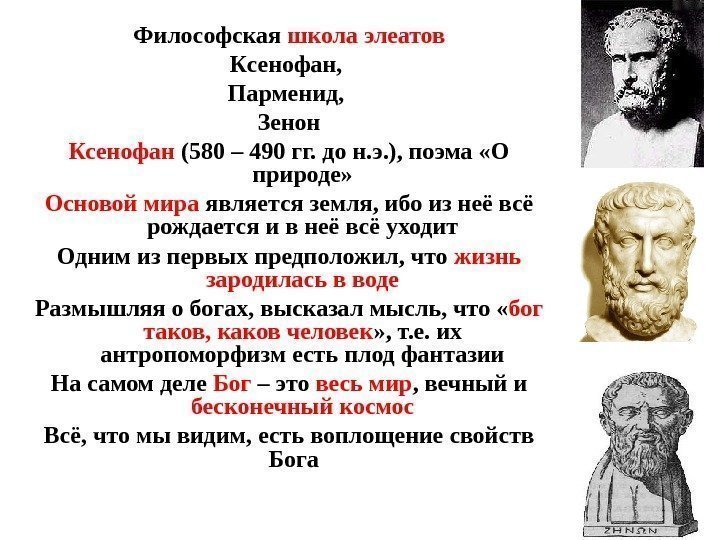 Философская школа элеатов
Ксенофан,
Парменид,
Зенон

Ксенофан (580 – 490 гг. до н.э.), поэма «О природе»

Основой мира является земля, ибо из неё всё рождается и в неё всё уходит

Одним из первых предположил, что жизнь зародилась в воде

Размышляя о богах, высказал мысль, что «бог таков, каков человек», т.е. их антропоморфизм есть плод фантазии

На самом деле Бог – это весь мир, вечный и бесконечный космос

Всё, что мы видим, есть воплощение свойств Бога

ΖΗΝΩΝ